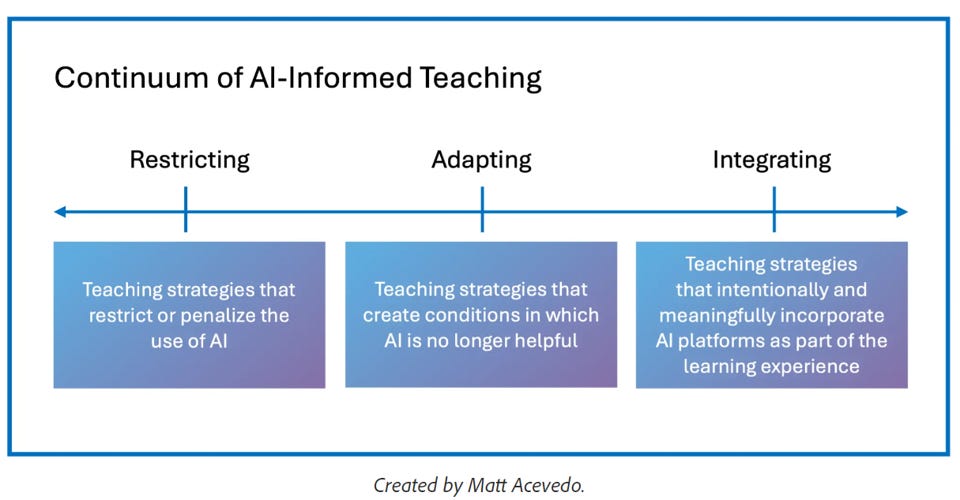 Continuum of AI-Informed Teaching

Restricting

Adapting

Integrating

Teaching strategies that restrict or penalize the use of AI

Teaching strategies that create conditions in which AI is no longer helpful

Teaching strategies that intentionally and meaningfully incorporate AI platforms as part of the learning experience

Created by Matt Acevedo.